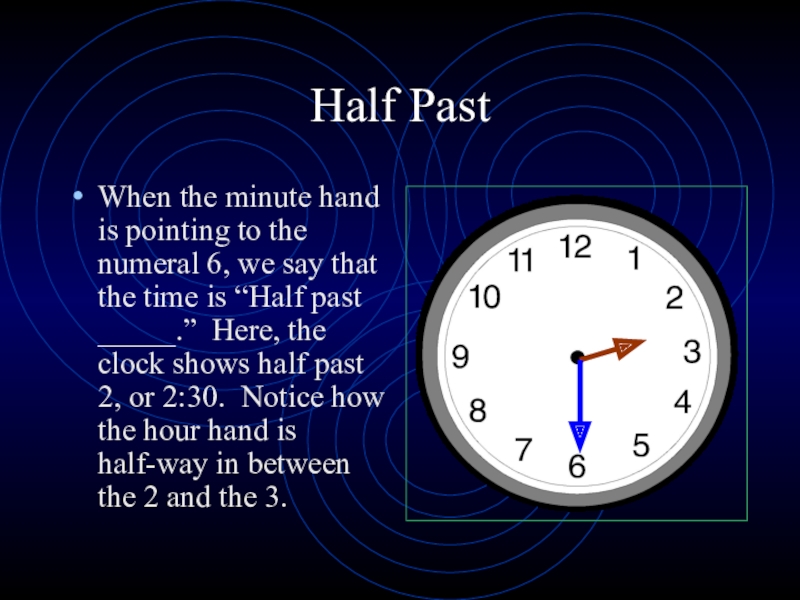 Half Past

• When the minute hand is pointing to the numeral 6, we say that the time is “Half past _____.” Here, the clock shows half past 2, or 2:30. Notice how the hour hand is half-way in between the 2 and the 3.

12
1
2
3
4
5
6
7
8
9
10
11